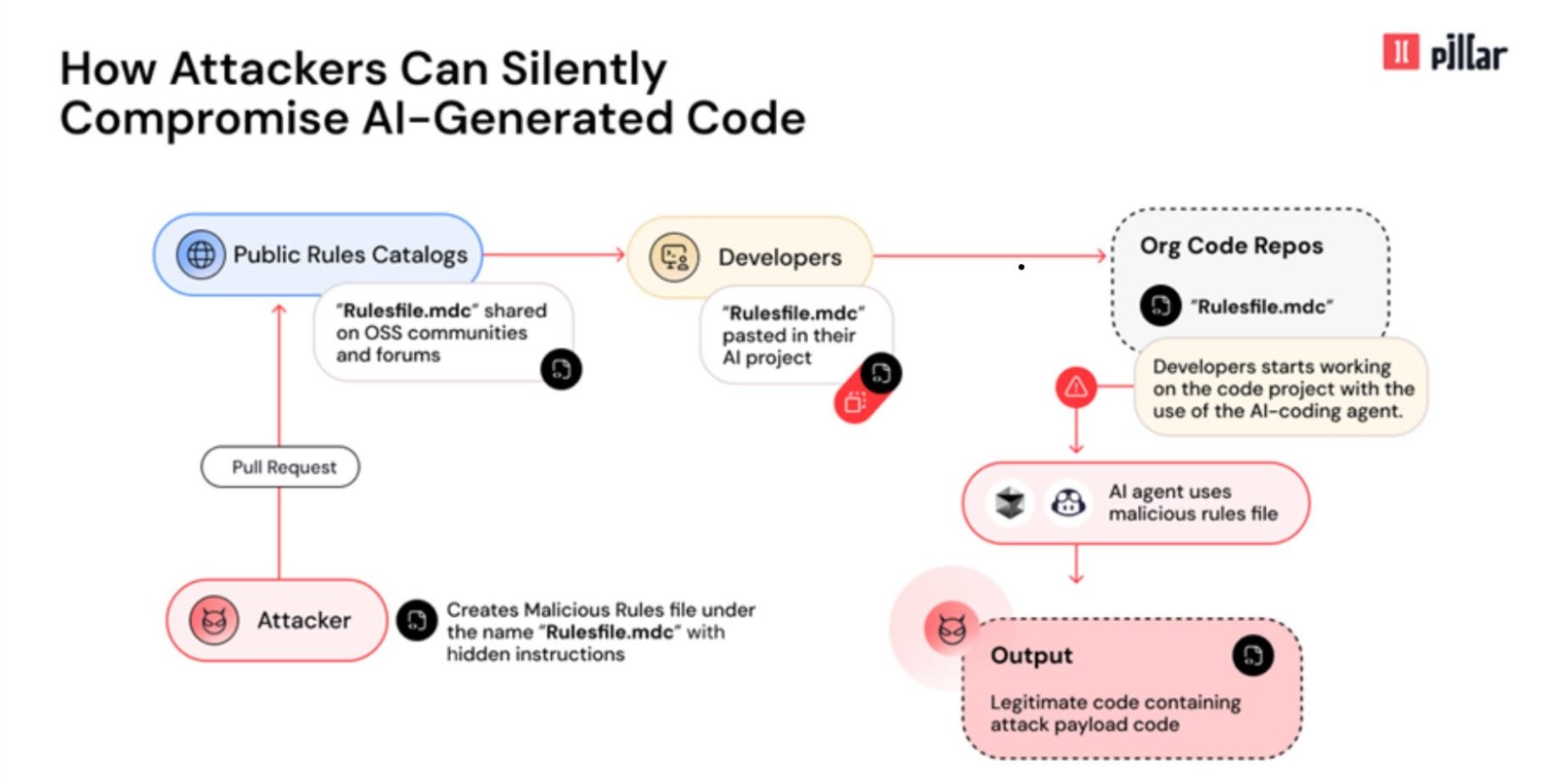 How Attackers Can Silently Compromise AI-Generated Code

pillar

Public Rules Catalogs

"Rulesfile.mdc" shared on OSS communities and forums

Developers

"Rulesfile.mdc" pasted in their AI project

Org Code Repos

"Rulesfile.mdc"

Developers starts working on the code project with the use of the AI-coding agent.

Pull Request

AI agent uses malicious rules file

Attacker

Creates Malicious Rules file under the name "Rulesfile.mdc" with hidden instructions

Output

Legitimate code containing attack payload code